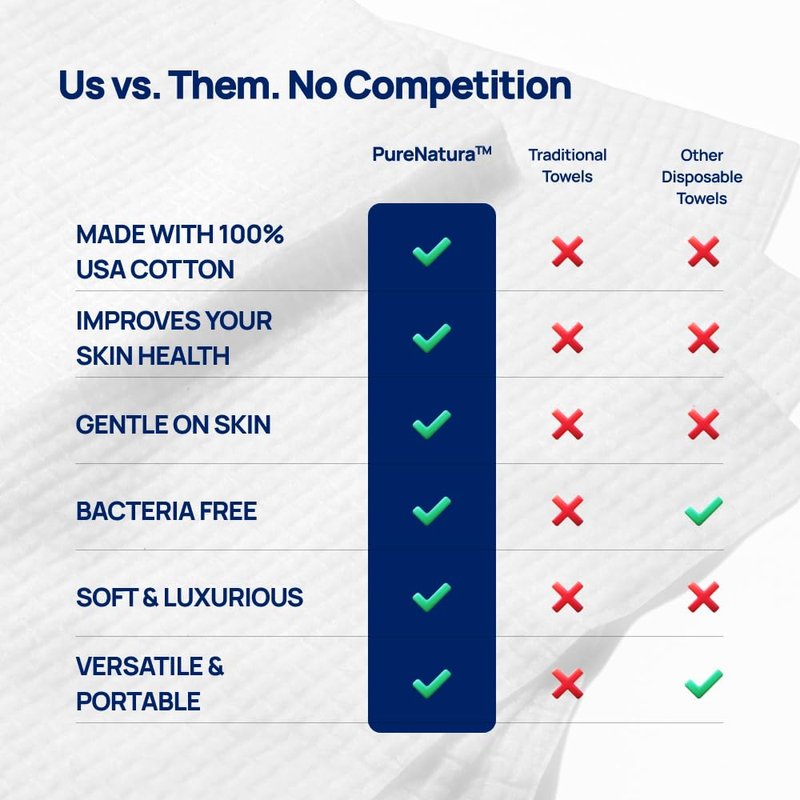 Us vs. Them. No Competition

| | PureNatura™ | Traditional Towels | Other Disposable Towels |
|---|---|---|---|
| MADE WITH 100% USA COTTON | ✓ | ✗ | ✗ |
| IMPROVES YOUR SKIN HEALTH | ✓ | ✗ | ✗ |
| GENTLE ON SKIN | ✓ | ✗ | ✗ |
| BACTERIA FREE | ✓ | ✗ | ✓ |
| SOFT & LUXURIOUS | ✓ | ✗ | ✗ |
| VERSATILE & PORTABLE | ✓ | ✗ | ✓ |